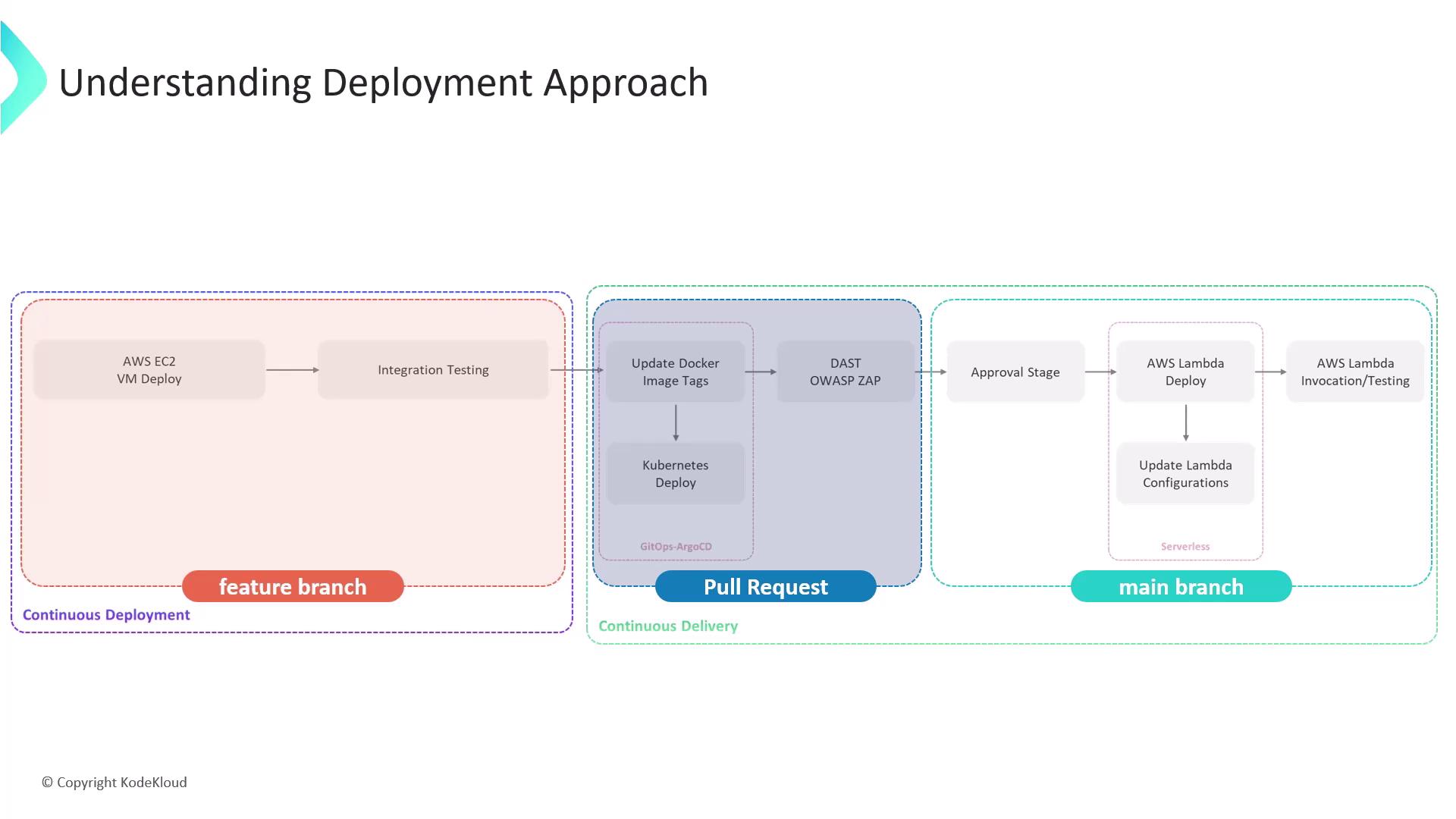 Understanding Deployment Approach

AWS EC2
VM Deploy

Integration Testing

feature branch

Continuous Deployment

Update Docker
Image Tags

Kubernetes
Deploy

GitOps-ArgoCD

DAST
OWASP ZAP

Pull Request

Approval Stage

AWS Lambda
Deploy

Update Lambda
Configurations

Serverless

AWS Lambda
Invocation/Testing

main branch

Continuous Delivery

© Copyright KodeKloud